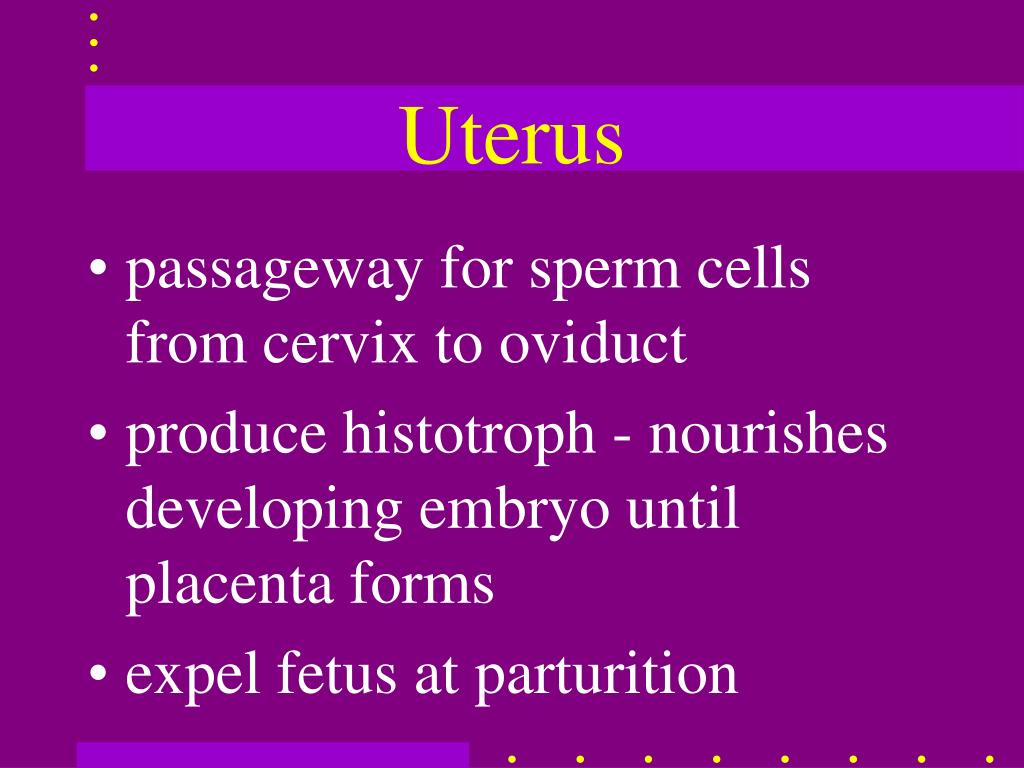 Uterus

• passageway for sperm cells from cervix to oviduct
• produce histotroph - nourishes developing embryo until placenta forms
• expel fetus at parturition